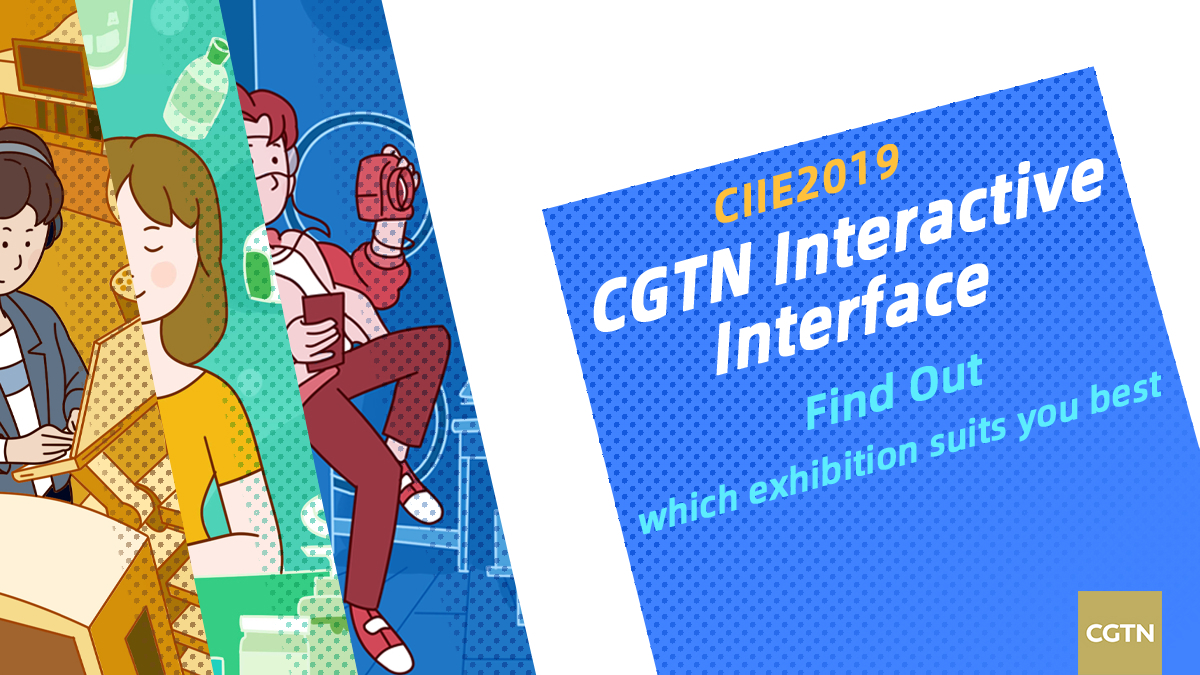 CIIE2019
CGTN Interactive Interface
Find Out
which exhibition suits you best

CGTN